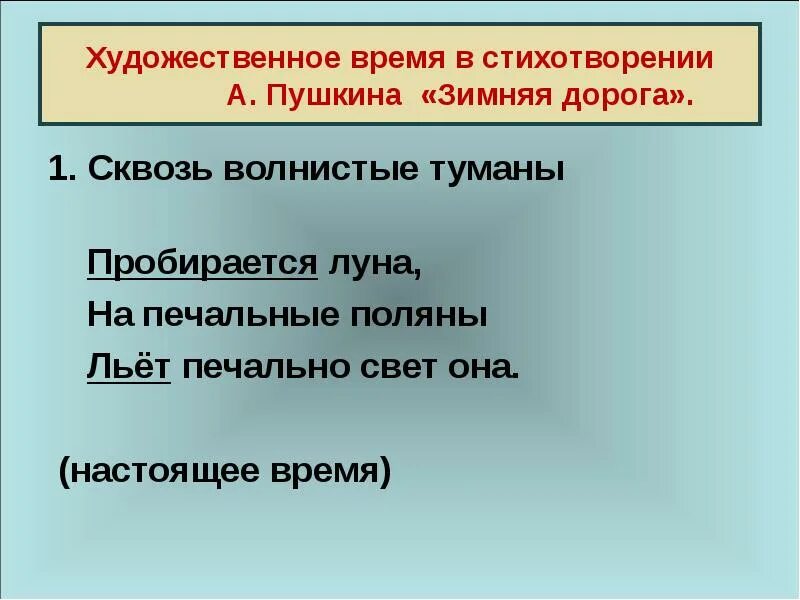 Художественное время в стихотворении А. Пушкина «Зимняя дорога».

1. Сквозь волнистые туманы

Пробирается луна,
На печальные поляны
Льёт печально свет она.

(настоящее время)